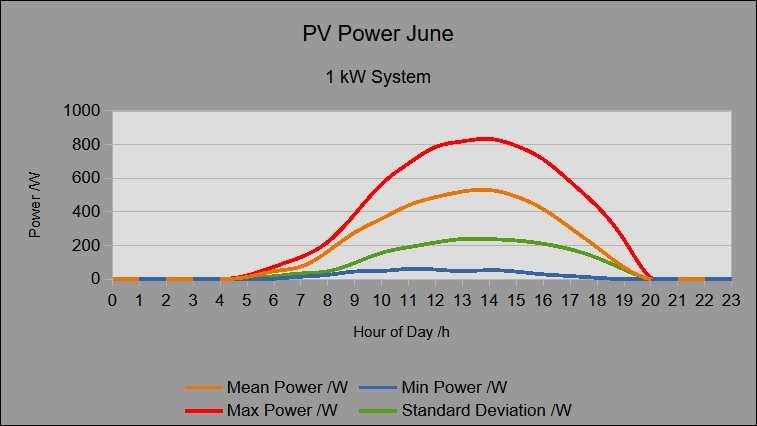 PV Power June

1 kW System

Power /W

1000
800
600
400
200
0

0 1 2 3 4 5 6 7 8 9 10 11 12 13 14 15 16 17 18 19 20 21 22 23

Hour of Day /h

Mean Power /W
Min Power /W
Max Power /W
Standard Deviation /W